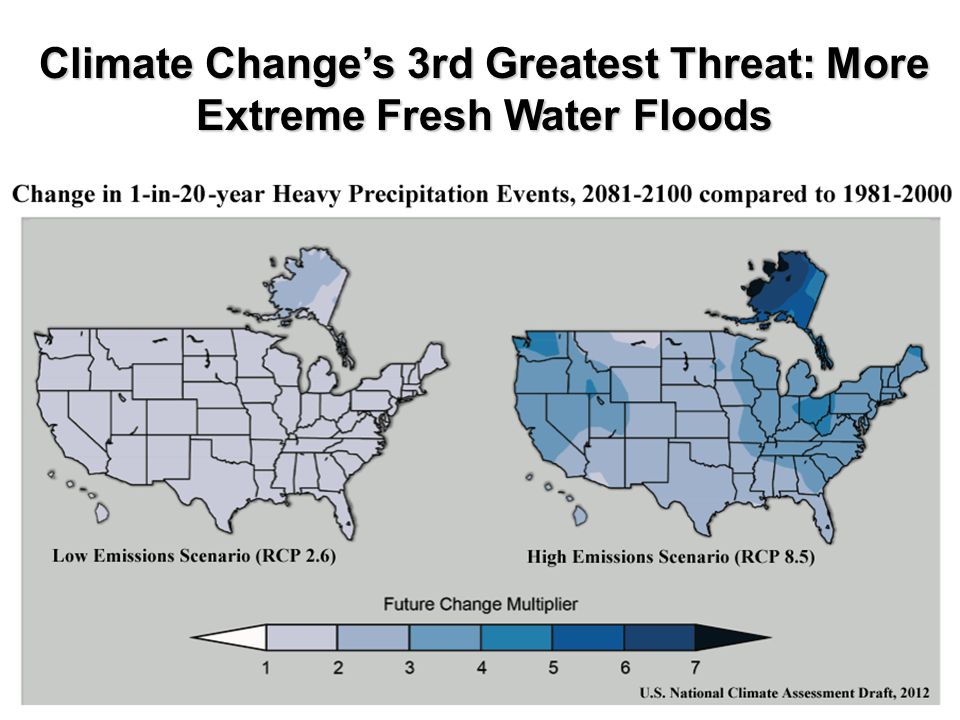 Climate Change's 3rd Greatest Threat: More Extreme Fresh Water Floods

Change in 1-in-20-year Heavy Precipitation Events, 2081-2100 compared to 1981-2000

Low Emissions Scenario (RCP 2.6)

High Emissions Scenario (RCP 8.5)

Future Change Multiplier

1 2 3 4 5 6 7

U.S. National Climate Assessment Draft, 2012